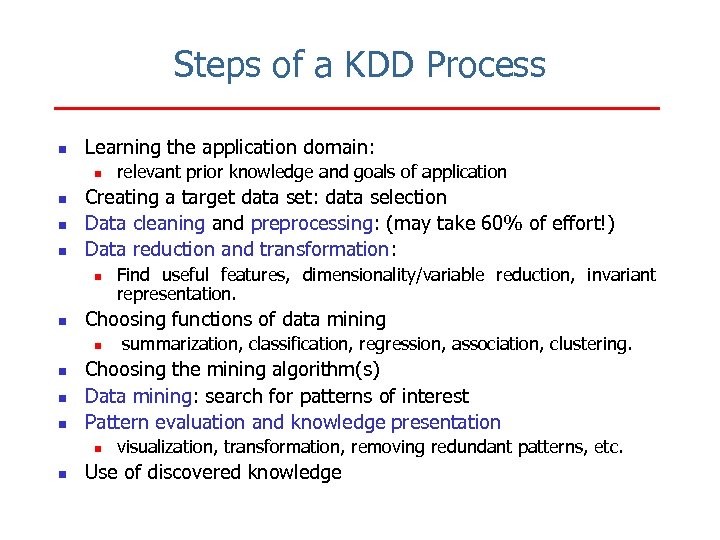 Steps of a KDD Process

- Learning the application domain:
  - relevant prior knowledge and goals of application
- Creating a target data set: data selection
- Data cleaning and preprocessing: (may take 60% of effort!)
- Data reduction and transformation:
  - Find useful features, dimensionality/variable reduction, invariant representation.
- Choosing functions of data mining
  - summarization, classification, regression, association, clustering.
- Choosing the mining algorithm(s)
- Data mining: search for patterns of interest
- Pattern evaluation and knowledge presentation
  - visualization, transformation, removing redundant patterns, etc.
- Use of discovered knowledge